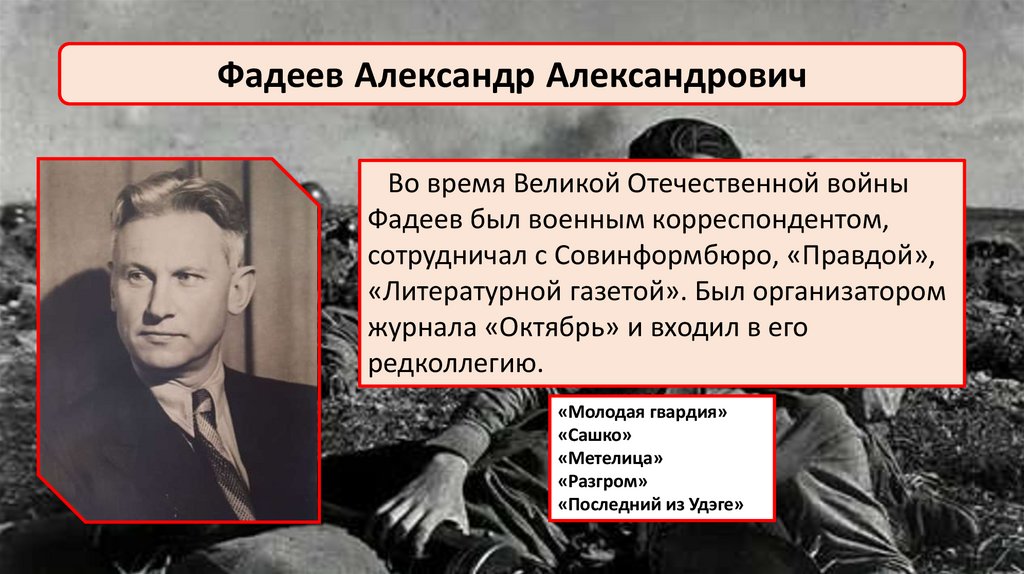 Фадеев Александр Александрович

Во время Великой Отечественной войны Фадеев был военным корреспондентом, сотрудничал с Совинформбюро, «Правдой», «Литературной газетой». Был организатором журнала «Октябрь» и входил в его редколлегию.

«Молодая гвардия»
«Сашко»
«Метелица»
«Разгром»
«Последний из Удэге»